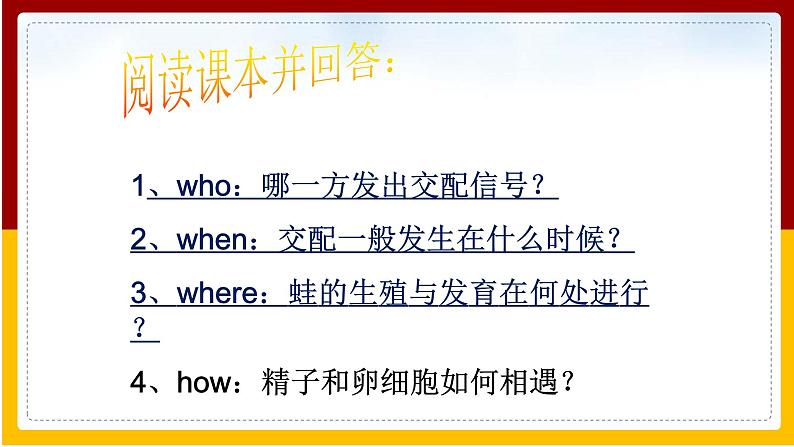 阅读课本并回答：

1、who：哪一方发出交配信号？

2、when：交配一般发生在什么时候？

3、where：蛙的生殖与发育在何处进行？

4、how：精子和卵细胞如何相遇？